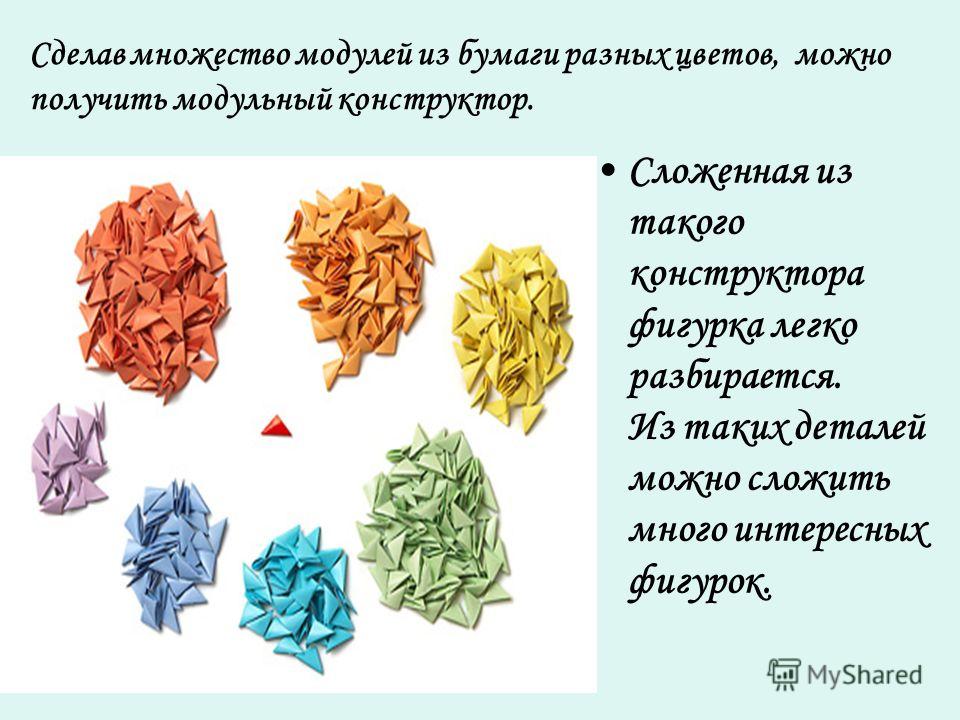 Сделав множество модулей из бумаги разных цветов, можно получить модульный конструктор.

• Сложенная из такого конструктора фигурка легко разбирается. Из таких деталей можно сложить много интересных фигурок.

MyShared